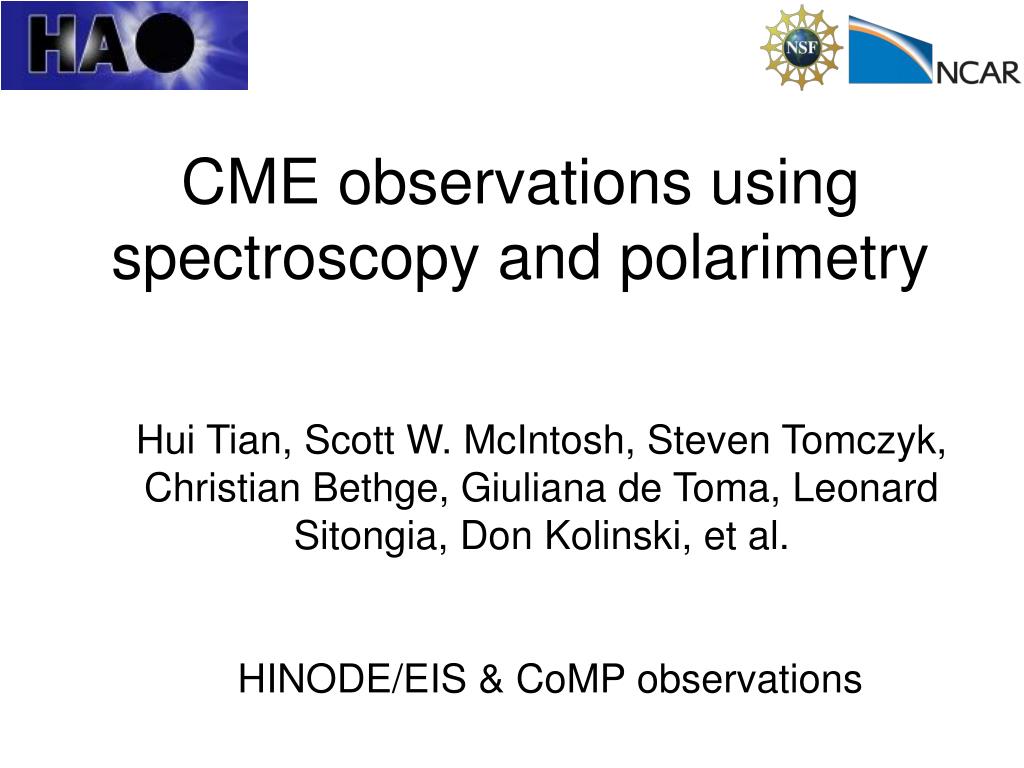 HAO

NSF

NCAR

CME observations using spectroscopy and polarimetry

Hui Tian, Scott W. McIntosh, Steven Tomczyk, Christian Bethge, Giuliana de Toma, Leonard Sitongia, Don Kolinski, et al.

HINODE/EIS & CoMP observations